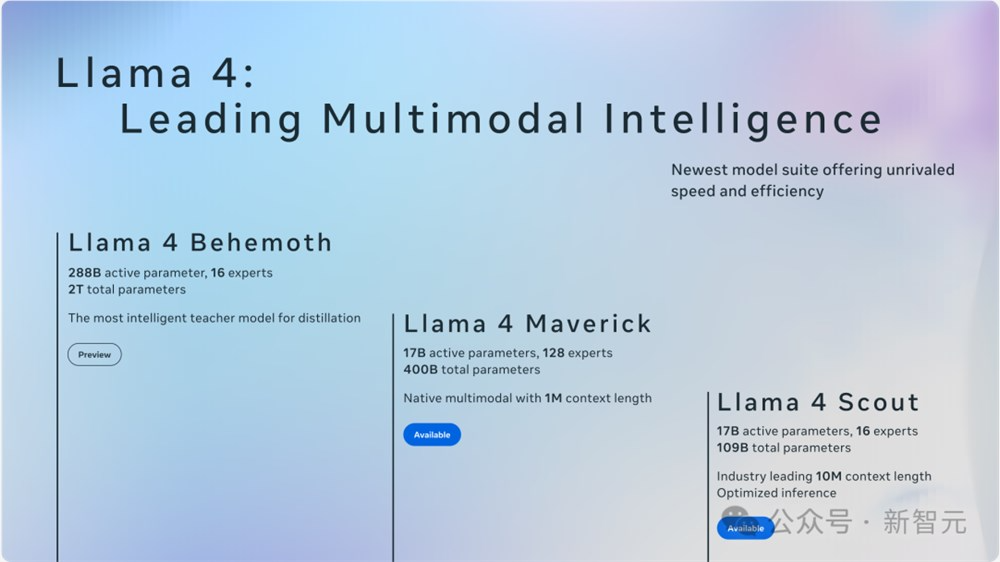 Llama 4:
Leading Multimodal Intelligence

Newest model suite offering unrivaled speed and efficiency

Llama 4 Behemoth

288B active parameter, 16 experts
2T total parameters

The most intelligent teacher model for distillation

Preview

Llama 4 Maverick

17B active parameters, 128 experts
400B total parameters

Native multimodal with 1M context length

Available

Llama 4 Scout

17B active parameters, 16 experts
109B total parameters

Industry leading 10M context length
Optimized inference

Available

公众号 · 新智元